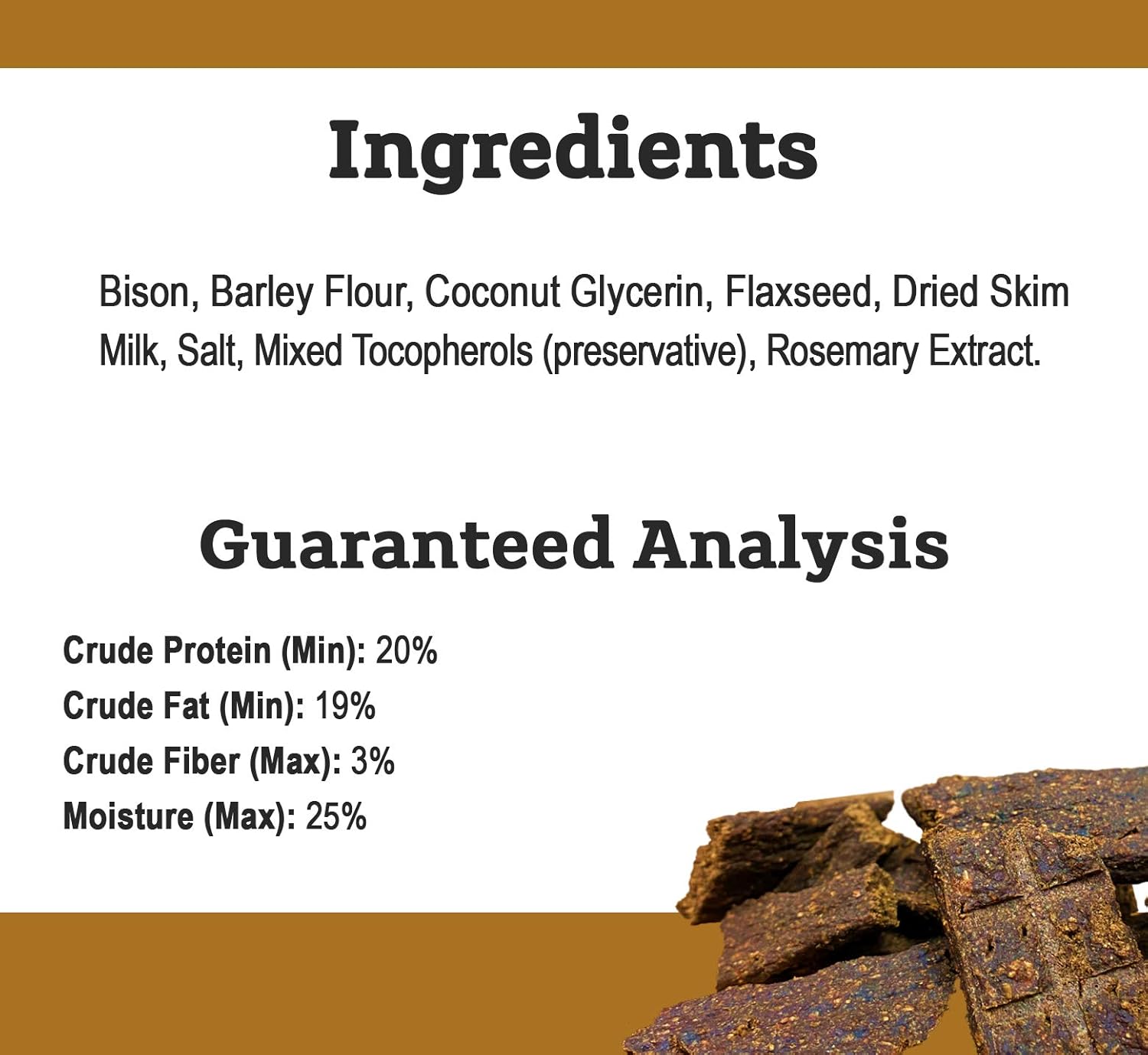 Ingredients

Bison, Barley Flour, Coconut Glycerin, Flaxseed, Dried Skim Milk, Salt, Mixed Tocopherols (preservative), Rosemary Extract.

Guaranteed Analysis

Crude Protein (Min): 20%
Crude Fat (Min): 19%
Crude Fiber (Max): 3%
Moisture (Max): 25%